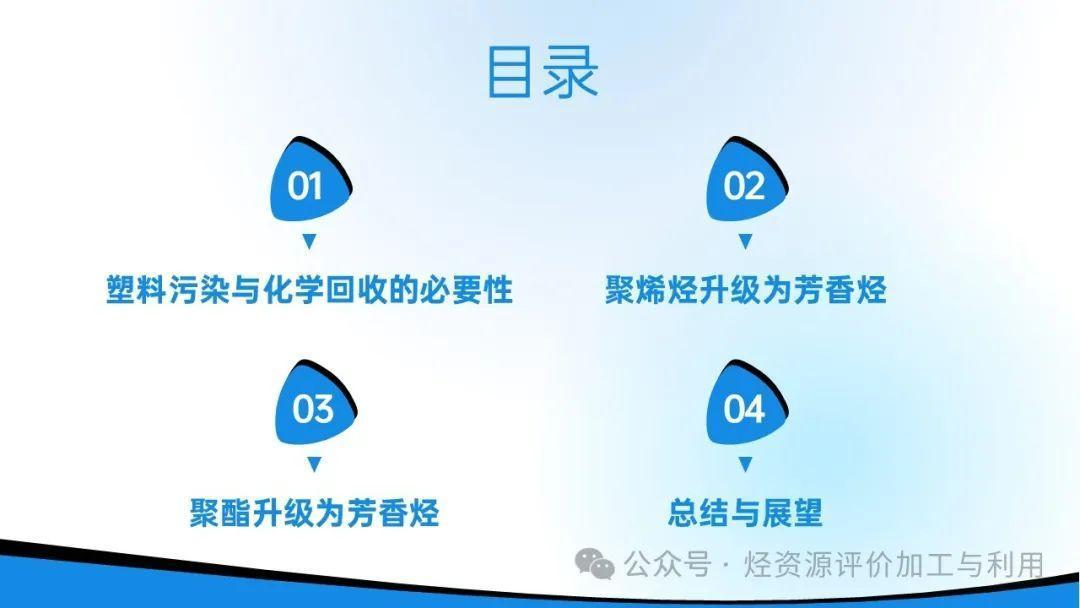 目录

01

塑料污染与化学回收的必要性

02

聚烯烃升级为芳香烃

03

聚酯升级为芳香烃

04

总结与展望

公众号 · 烃资源评价加工与利用